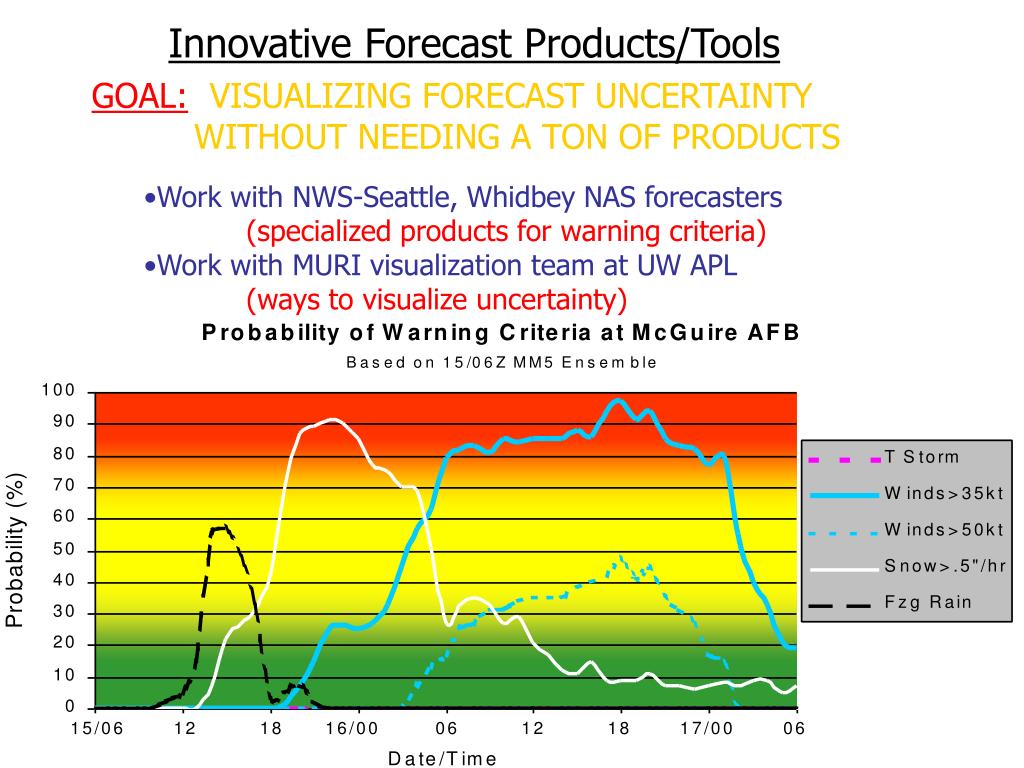 Innovative Forecast Products/Tools

GOAL: VISUALIZING FORECAST UNCERTAINTY WITHOUT NEEDING A TON OF PRODUCTS

•Work with NWS-Seattle, Whidbey NAS forecasters (specialized products for warning criteria)
•Work with MURI visualization team at UW APL (ways to visualize uncertainty)

Probability of Warning Criteria at McGuire AFB
Based on 15/06Z MM5 Ensemble

Probability (%)
100
90
80
70
60
50
40
30
20
10
0

15/06 12 18 16/00 06 12 18 17/00 06
Date/Time

T Storm
Winds>35kt
Winds>50kt
Snow>.5"/hr
Fzg Rain